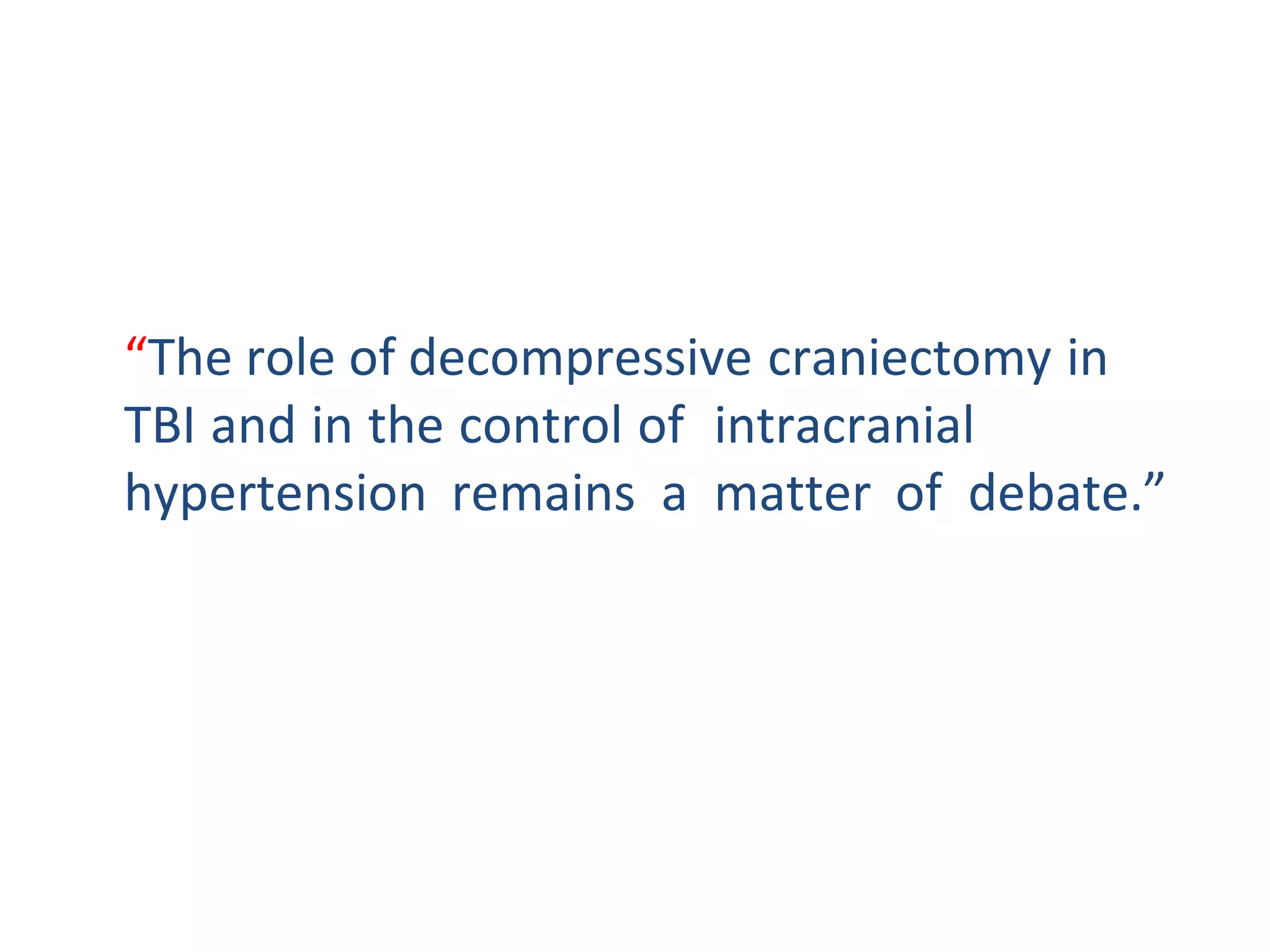 “The role of decompressive craniectomy in TBI and in the control of intracranial hypertension remains a matter of debate.”